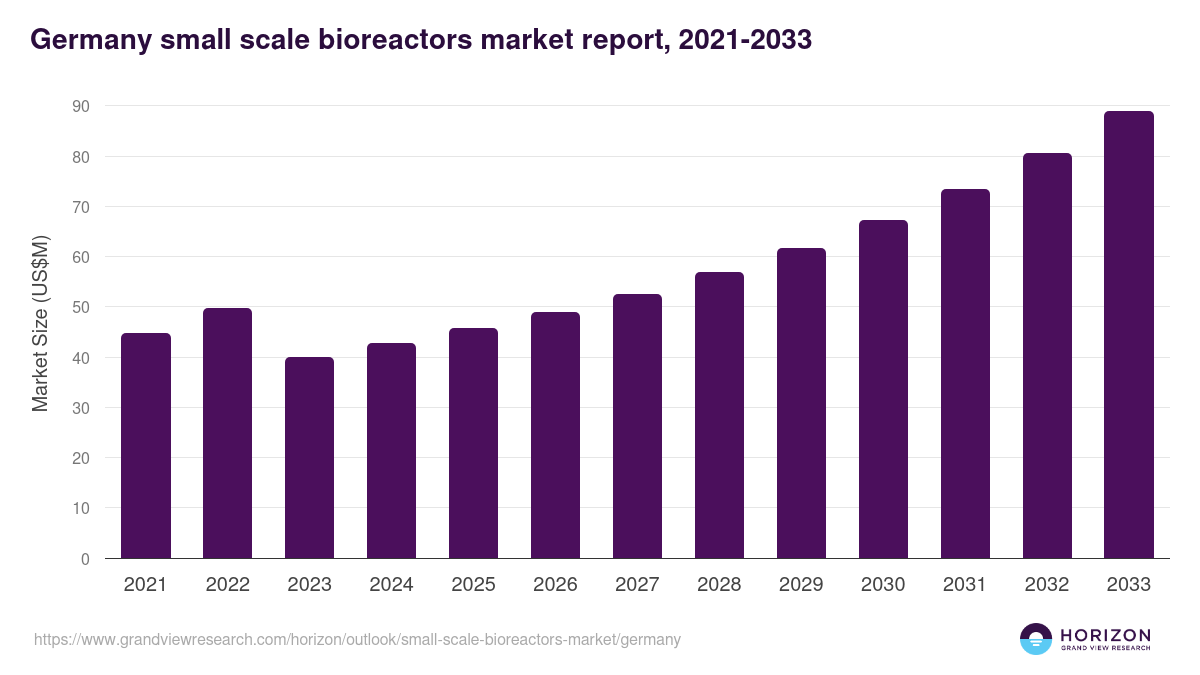 Germany small scale bioreactors market report, 2021-2033

Market Size (US$M)

90
80
70
60
50
40
30
20
10
0

2021
2022
2023
2024
2025
2026
2027
2028
2029
2030
2031
2032
2033

https://www.grandviewresearch.com/horizon/outlook/small-scale-bioreactors-market/germany

HORIZON
GRAND VIEW RESEARCH